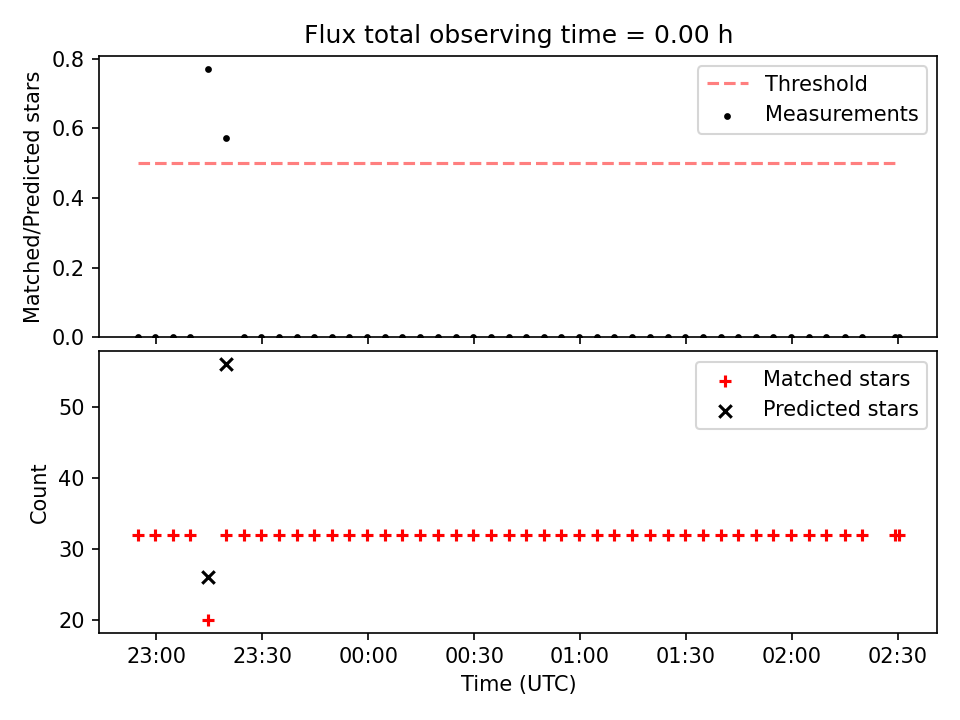 Flux total observing time = 0.00 h

Matched/Predicted stars

0.8
0.6
0.4
0.2
0.0

Threshold
Measurements

Count

50
40
30
20

Matched stars
Predicted stars

23:00
23:30
00:00
00:30
01:00
01:30
02:00
02:30

Time (UTC)